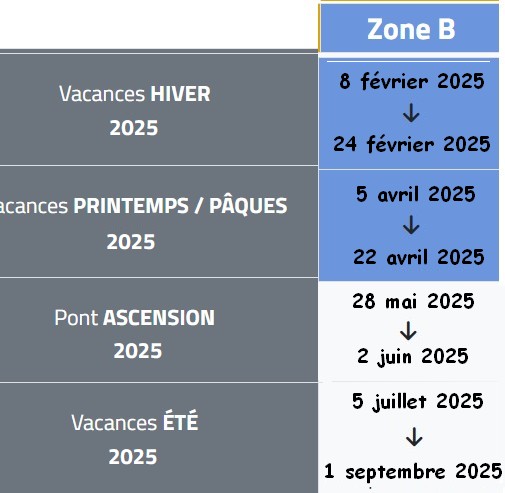 | | Zone B |
|---|---|
| Vacances HIVER 2025 | 8 février 2025 ↓ 24 février 2025 |
| acances PRINTEMPS / PÂQUES 2025 | 5 avril 2025 ↓ 22 avril 2025 |
| Pont ASCENSION 2025 | 28 mai 2025 ↓ 2 juin 2025 |
| Vacances ÉTÉ 2025 | 5 juillet 2025 ↓ 1 septembre 2025 |